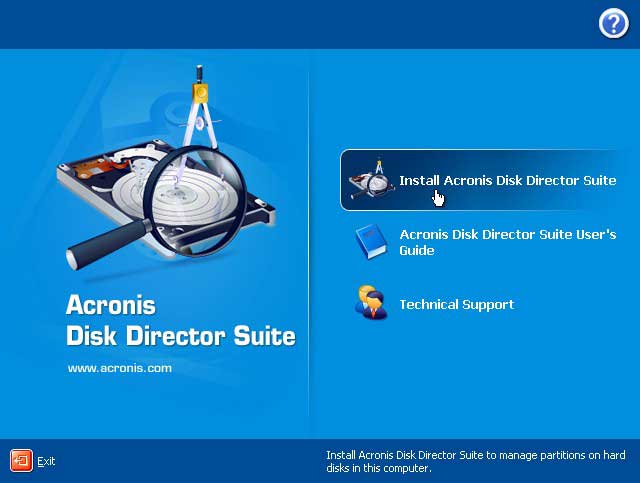 ?

Acronis
Disk Director Suite

www.acronis.com

Install Acronis Disk Director Suite

Acronis Disk Director Suite User's Guide

Technical Support

Exit

Install Acronis Disk Director Suite to manage partitions on hard disks in this computer.